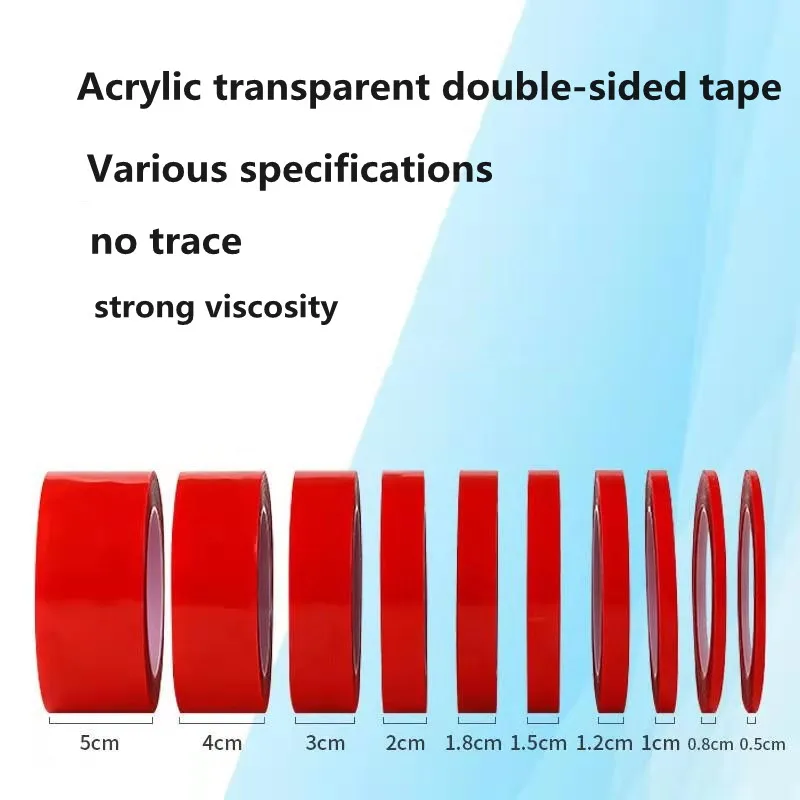 Acrylic transparent double-sided tape

Various specifications

no trace

strong viscosity

5cm 4cm 3cm 2cm 1.8cm 1.5cm 1.2cm 1cm 0.8cm 0.5cm